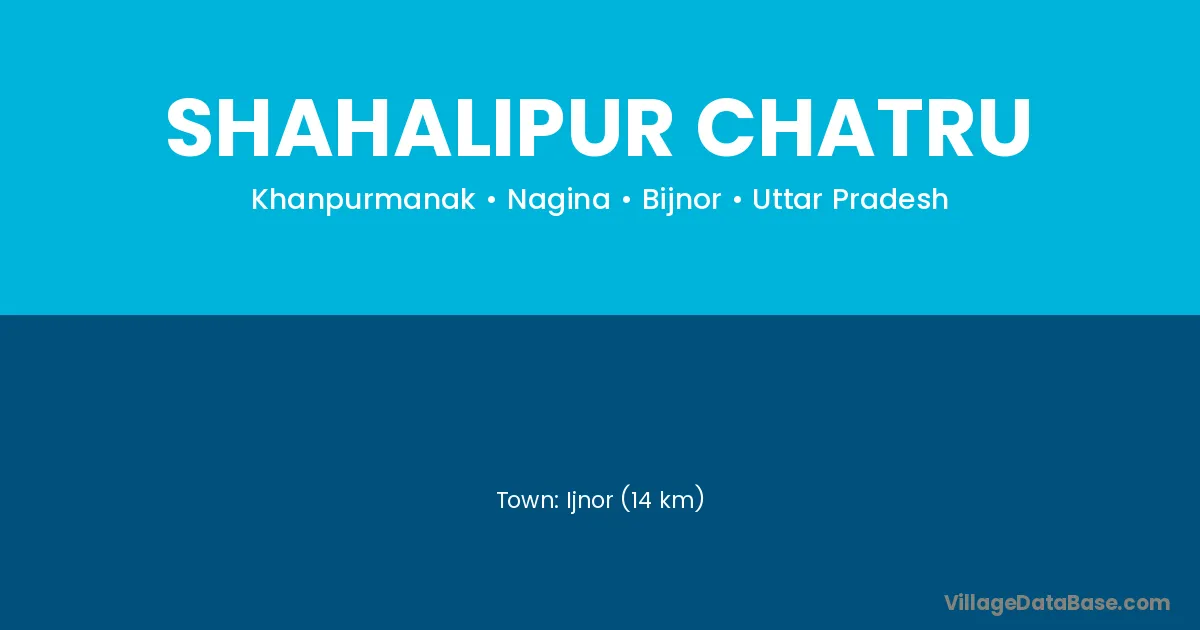 SHAHALIPUR CHATRU

Khanpurmanak • Nagina • Bijnor • Uttar Pradesh

Town: Ijnor (14 km)

VillageDataBase.com